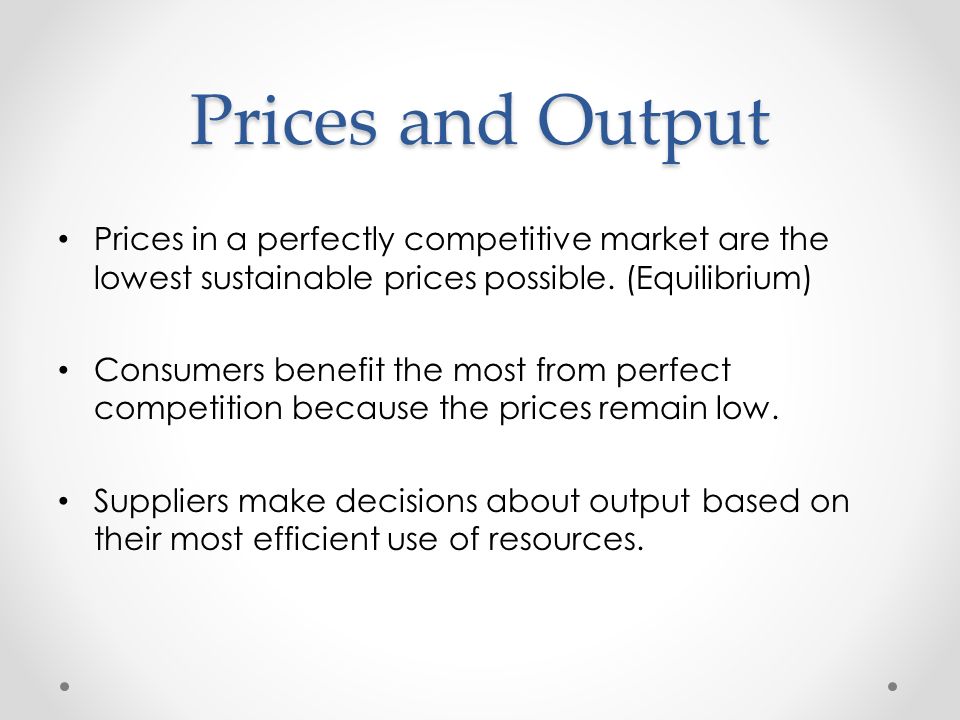 Prices and Output

• Prices in a perfectly competitive market are the lowest sustainable prices possible. (Equilibrium)

• Consumers benefit the most from perfect competition because the prices remain low.

• Suppliers make decisions about output based on their most efficient use of resources.